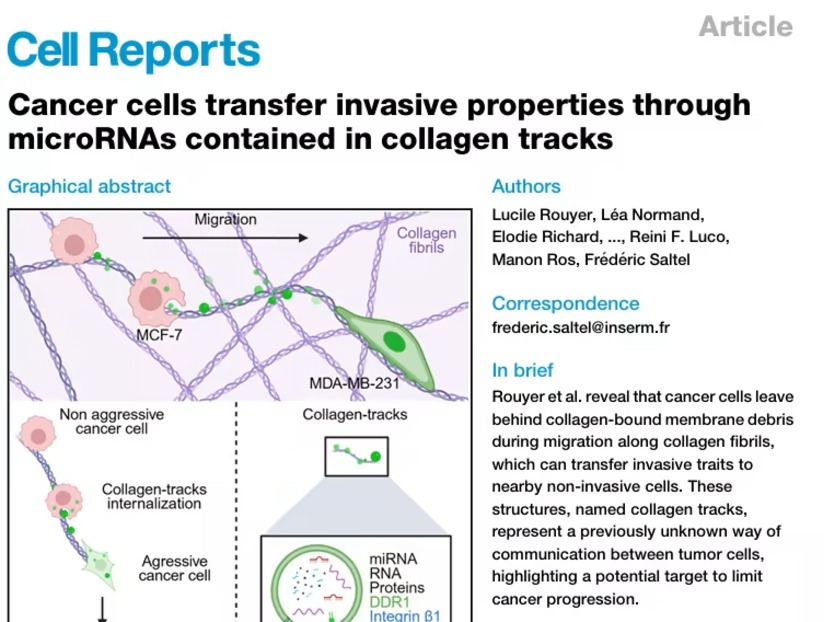 Cell Reports

Article

Cancer cells transfer invasive properties through microRNAs contained in collagen tracks

Graphical abstract

Migration

Collagen fibrils

MCF-7

MDA-MB-231

Non aggressive cancer cell

Collagen-tracks internalization

Agressive cancer cell

Collagen-tracks

miRNA
RNA
Proteins
DDR1
Integrin β1

Authors

Lucile Rouyer, Léa Normand, Elodie Richard, ..., Reini F. Luco, Manon Ros, Frédéric Saltel

Correspondence

frederic.saltel@inserm.fr

In brief

Rouyer et al. reveal that cancer cells leave behind collagen-bound membrane debris during migration along collagen fibrils, which can transfer invasive traits to nearby non-invasive cells. These structures, named collagen tracks, represent a previously unknown way of communication between tumor cells, highlighting a potential target to limit cancer progression.